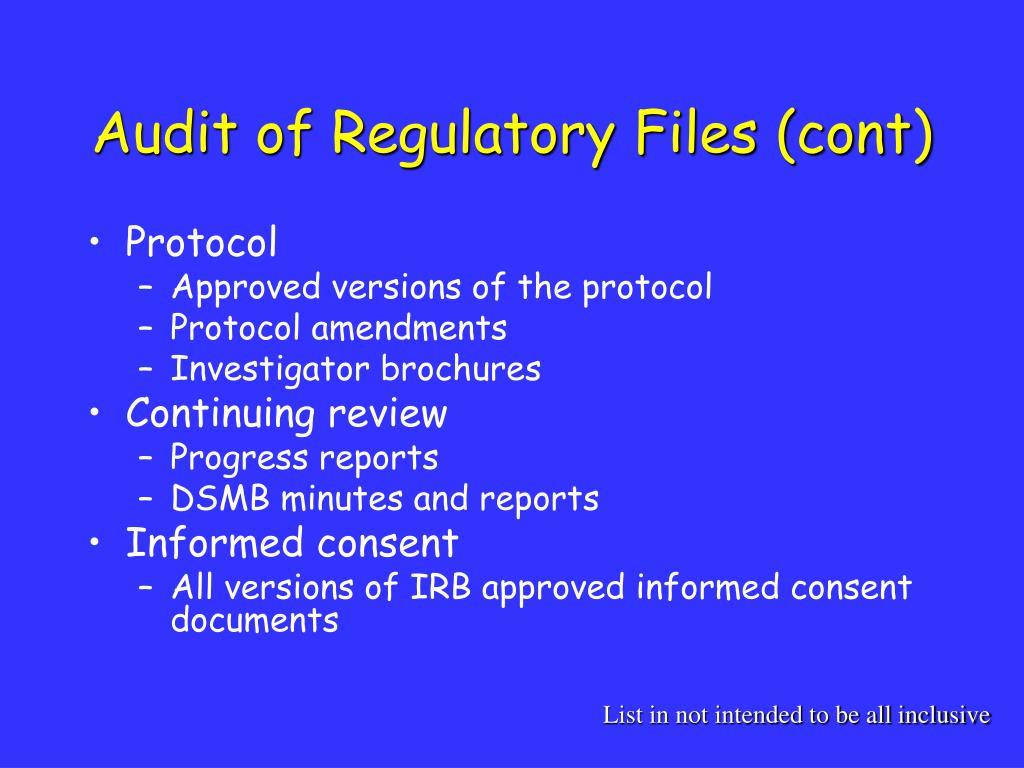 Audit of Regulatory Files (cont)

• Protocol
– Approved versions of the protocol
– Protocol amendments
– Investigator brochures
• Continuing review
– Progress reports
– DSMB minutes and reports
• Informed consent
– All versions of IRB approved informed consent documents

List in not intended to be all inclusive